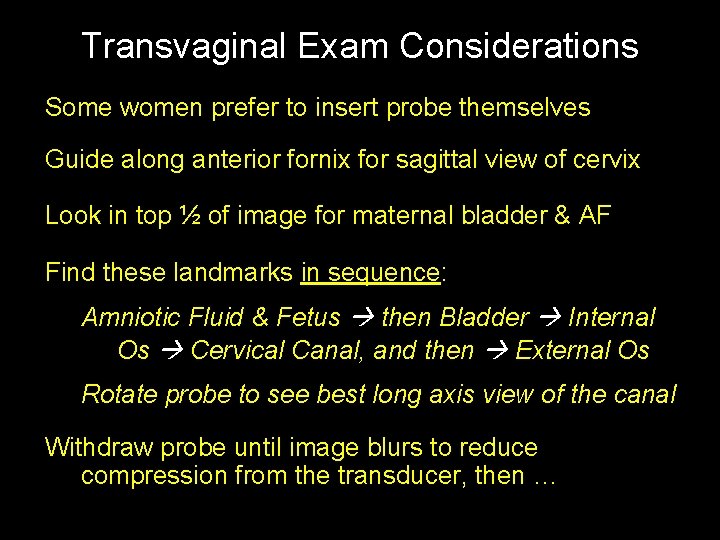 Transvaginal Exam Considerations

Some women prefer to insert probe themselves

Guide along anterior fornix for sagittal view of cervix

Look in top ½ of image for maternal bladder & AF

Find these landmarks in sequence:

Amniotic Fluid & Fetus → then Bladder → Internal Os → Cervical Canal, and then → External Os

Rotate probe to see best long axis view of the canal

Withdraw probe until image blurs to reduce compression from the transducer, then …